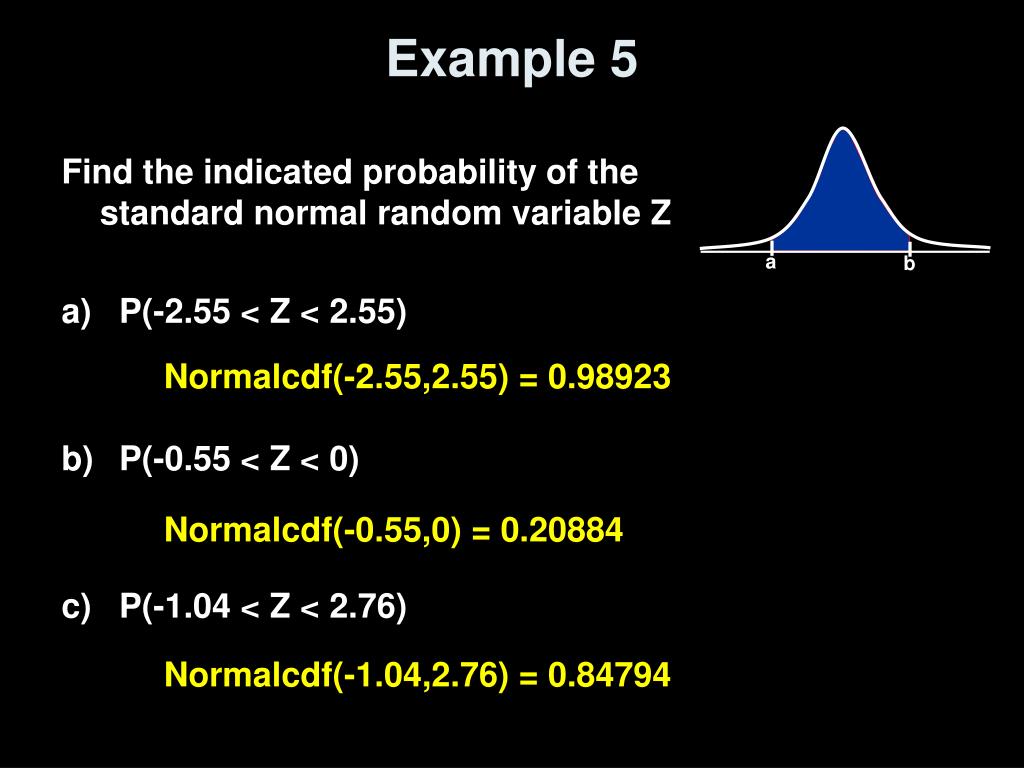 Example 5

Find the indicated probability of the standard normal random variable Z

a
b

a) P(-2.55 < Z < 2.55)

Normalcdf(-2.55,2.55) = 0.98923

b) P(-0.55 < Z < 0)

Normalcdf(-0.55,0) = 0.20884

c) P(-1.04 < Z < 2.76)

Normalcdf(-1.04,2.76) = 0.84794